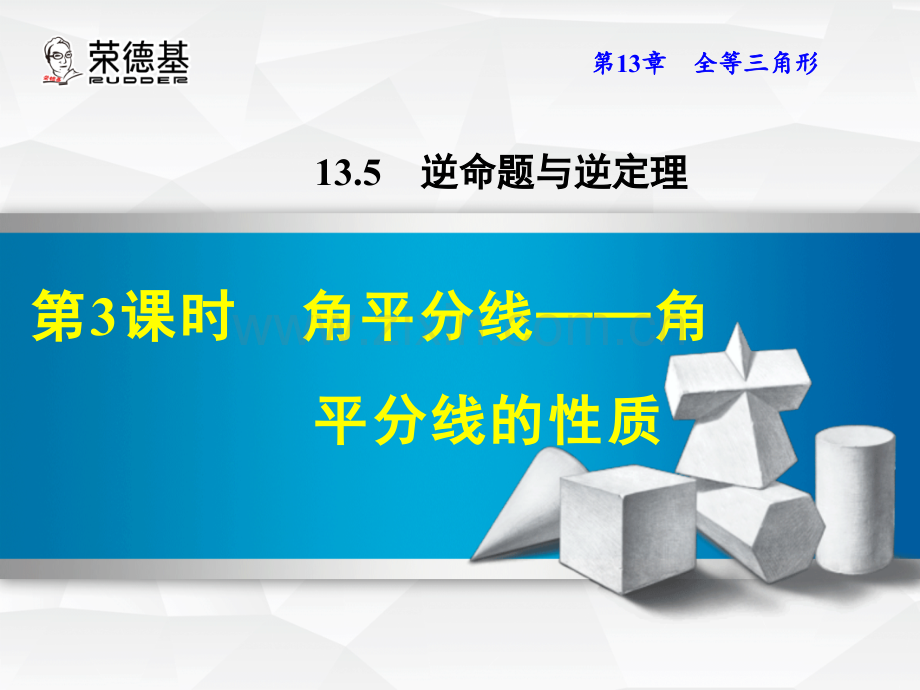 荣德基
RUDDER

第13章　全等三角形

13.5　逆命题与逆定理

第3课时　角平分线——角平分线的性质